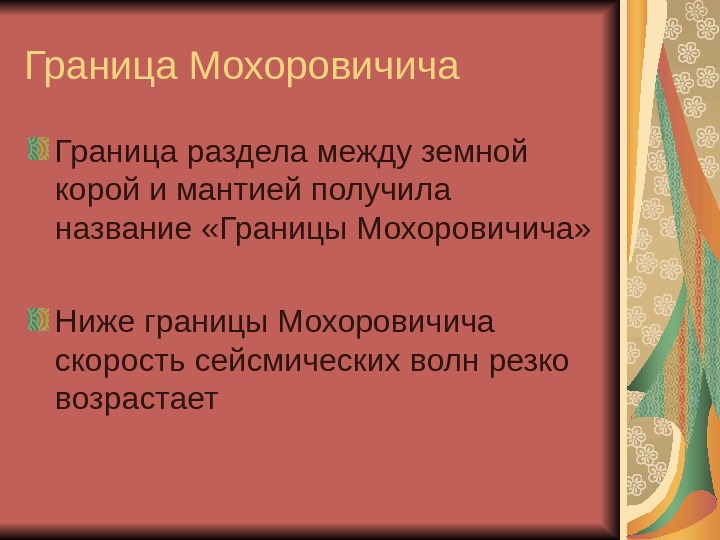 Граница Мохоровичича

Граница раздела между земной корой и мантией получила название «Границы Мохоровичича»

Ниже границы Мохоровичича скорость сейсмических волн резко возрастает